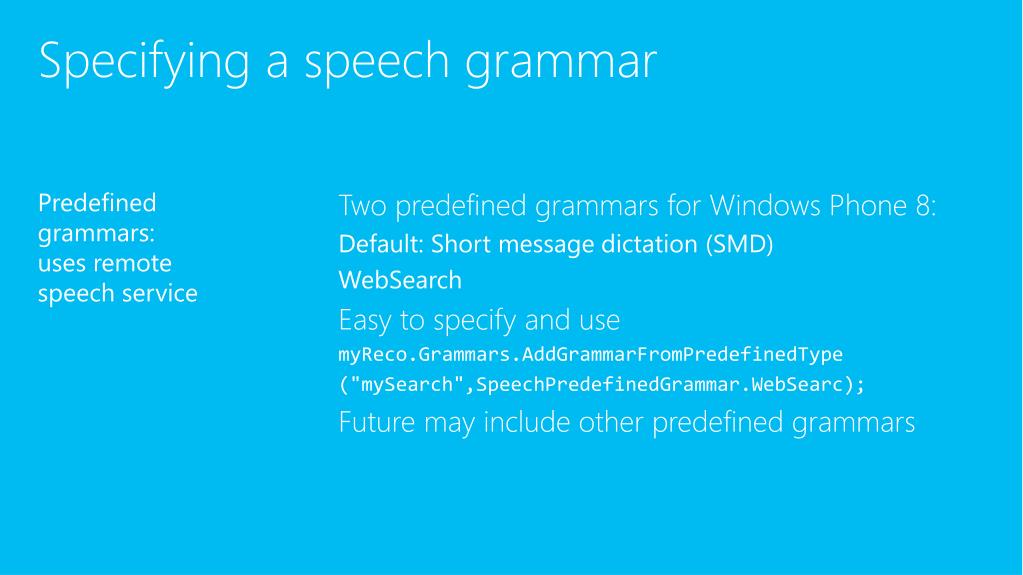 Specifying a speech grammar

Predefined grammars: uses remote speech service

Two predefined grammars for Windows Phone 8:

Default: Short message dictation (SMD)

WebSearch

Easy to specify and use

myReco.Grammars.AddGrammarFromPredefinedType ("mySearch",SpeechPredefinedGrammar.WebSearc);

Future may include other predefined grammars